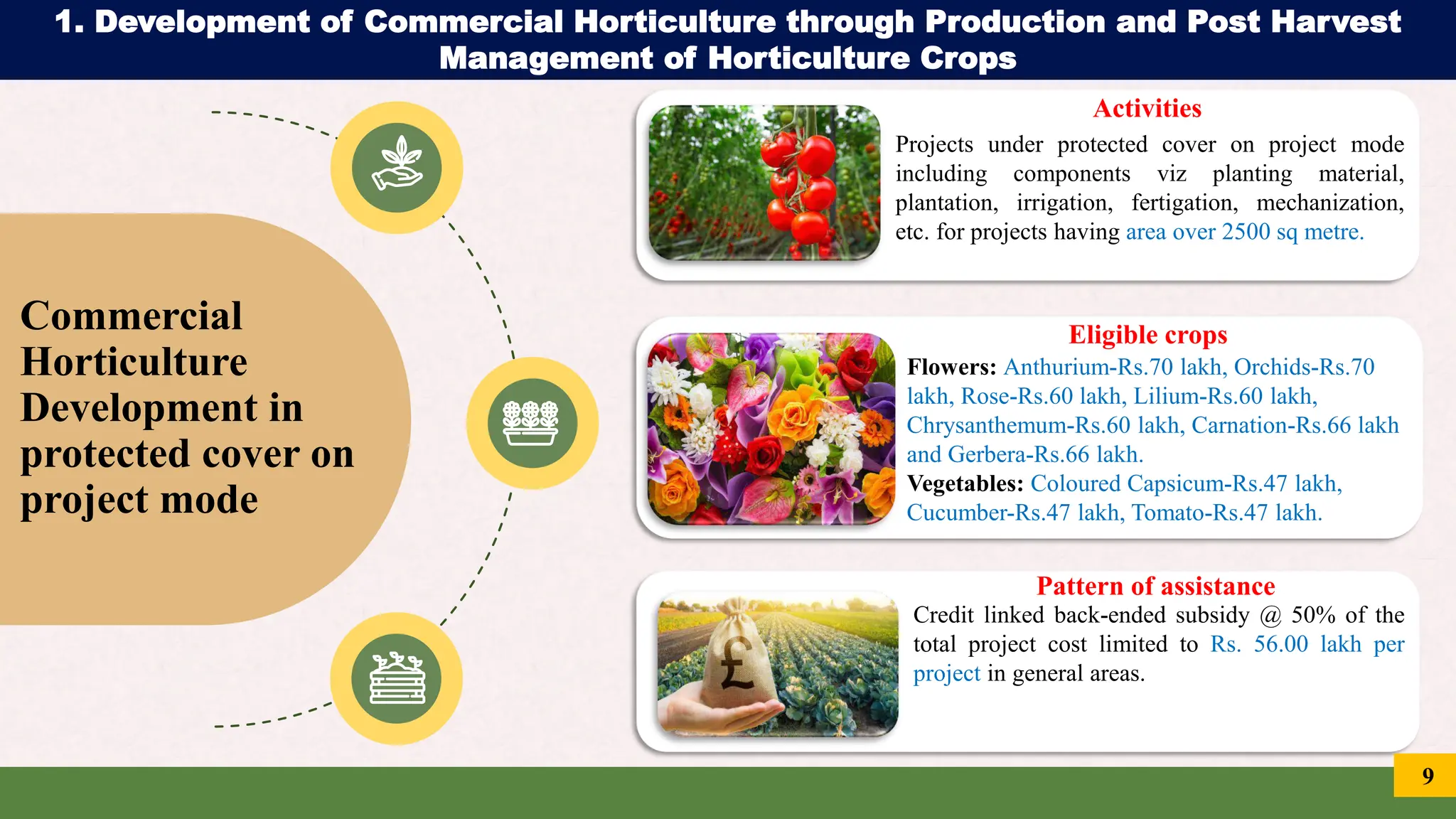 1. Development of Commercial Horticulture through Production and Post Harvest Management of Horticulture Crops

Commercial Horticulture Development in protected cover on project mode

Activities

Projects under protected cover on project mode including components viz planting material, plantation, irrigation, fertigation, mechanization, etc. for projects having area over 2500 sq metre.

Eligible crops

Flowers: Anthurium-Rs.70 lakh, Orchids-Rs.70 lakh, Rose-Rs.60 lakh, Lilium-Rs.60 lakh, Chrysanthemum-Rs.60 lakh, Carnation-Rs.66 lakh and Gerbera-Rs.66 lakh.
Vegetables: Coloured Capsicum-Rs.47 lakh, Cucumber-Rs.47 lakh, Tomato-Rs.47 lakh.

Pattern of assistance

Credit linked back-ended subsidy @ 50% of the total project cost limited to Rs. 56.00 lakh per project in general areas.

£

9